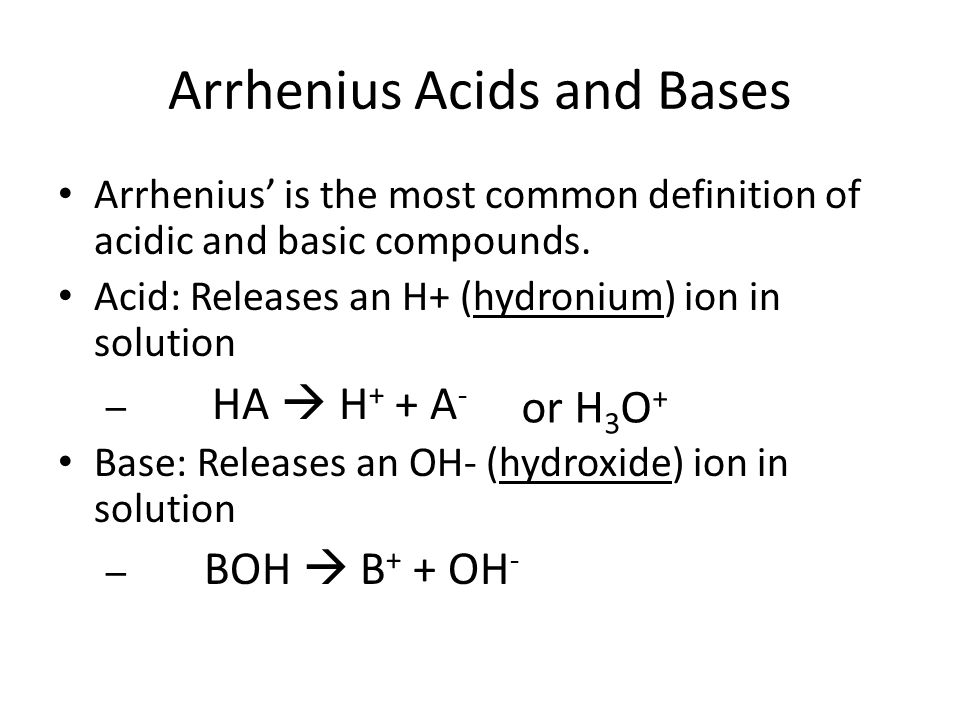 Arrhenius Acids and Bases

• Arrhenius' is the most common definition of acidic and basic compounds.

• Acid: Releases an H+ (hydronium) ion in solution

– $HA \rightarrow H^+ + A^-$ or $H_3O^+$

• Base: Releases an OH- (hydroxide) ion in solution

– $BOH \rightarrow B^+ + OH^-$